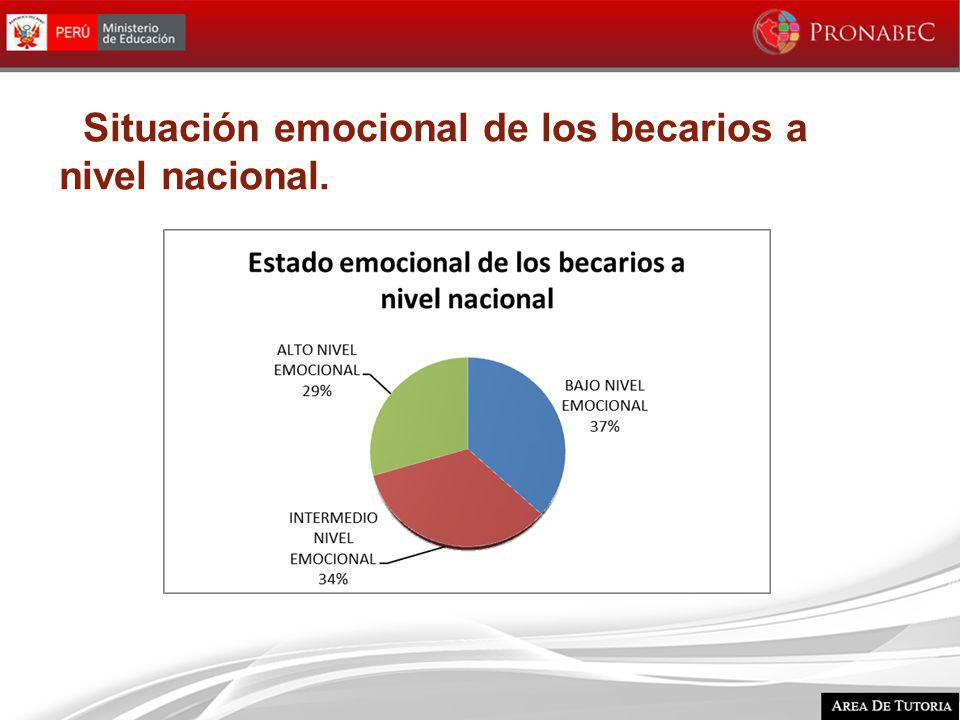 PERÚ Ministerio de Educación

PRONABEC

Situación emocional de los becarios a nivel nacional.

Estado emocional de los becarios a nivel nacional

ALTO NIVEL EMOCIONAL 29%

BAJO NIVEL EMOCIONAL 37%

INTERMEDIO NIVEL EMOCIONAL 34%

AREA DE TUTORIA